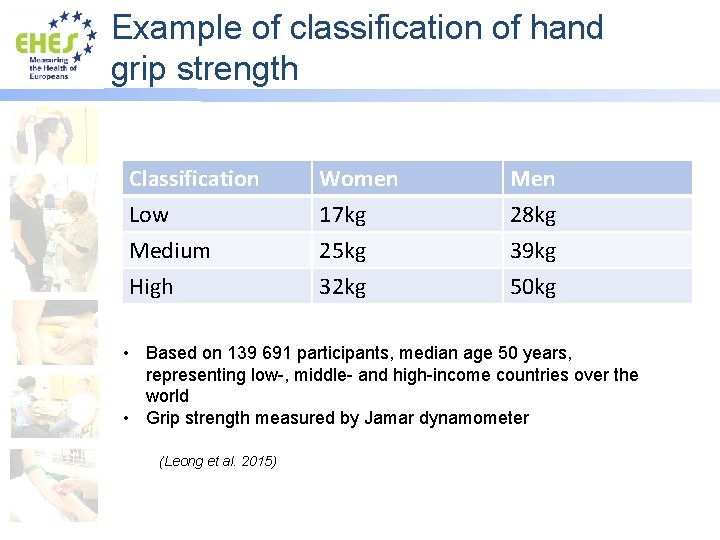 EHES Measuring the Health of Europeans

Example of classification of hand grip strength

| Classification | Women | Men |
|---|---|---|
| Low | 17kg | 28kg |
| Medium | 25kg | 39kg |
| High | 32kg | 50kg |

• Based on 139 691 participants, median age 50 years, representing low-, middle- and high-income countries over the world
• Grip strength measured by Jamar dynamometer

(Leong et al. 2015)